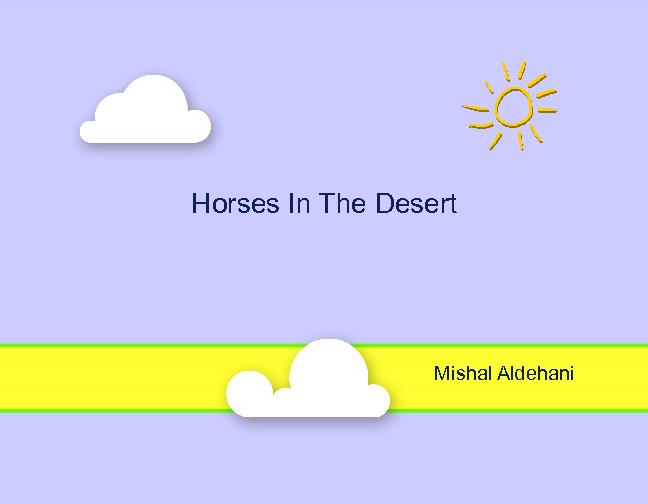 Horses In The Desert

Mishal Aldehani